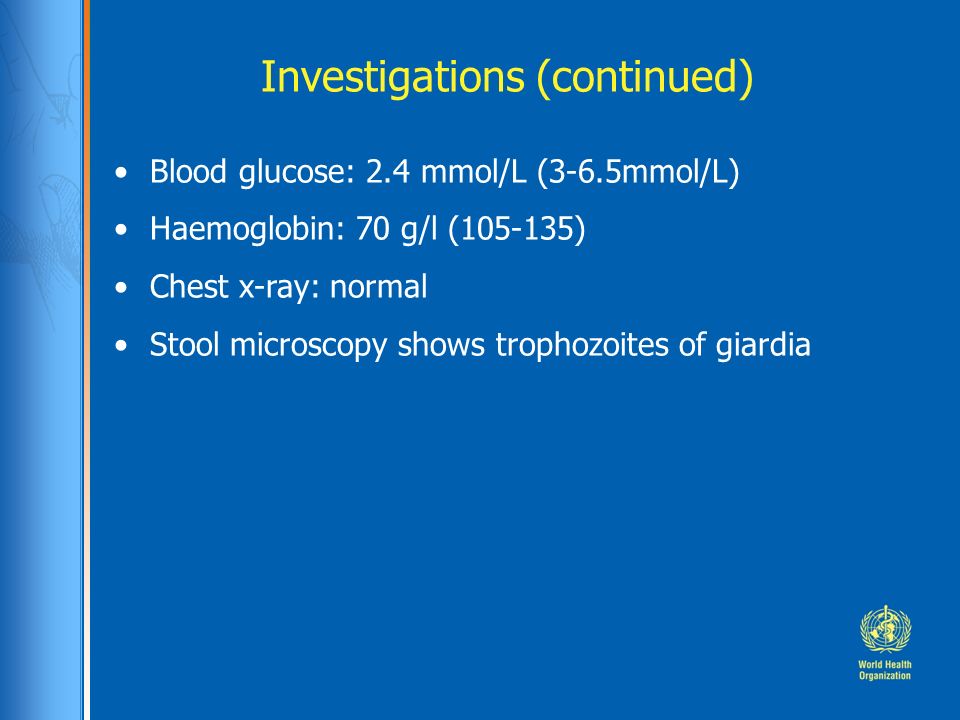 Investigations (continued)

• Blood glucose: 2.4 mmol/L (3-6.5mmol/L)
• Haemoglobin: 70 g/l (105-135)
• Chest x-ray: normal
• Stool microscopy shows trophozoites of giardia

World Health Organization